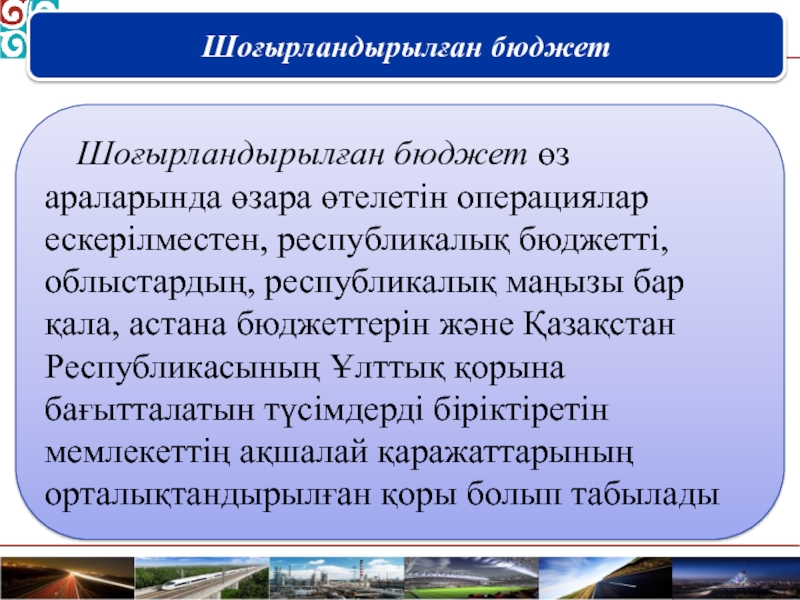 Шоғырландырылған бюджет

Шоғырландырылған бюджет өз араларында өзара өтелетін операциялар ескерілместен, республикалық бюджетті, облыстардың, республикалық маңызы бар қала, астана бюджеттерін және Қазақстан Республикасының Ұлттық қорына бағытталатын түсімдерді біріктіретін мемлекеттің ақшалай қаражаттарының орталықтандырылған қоры болып табылады